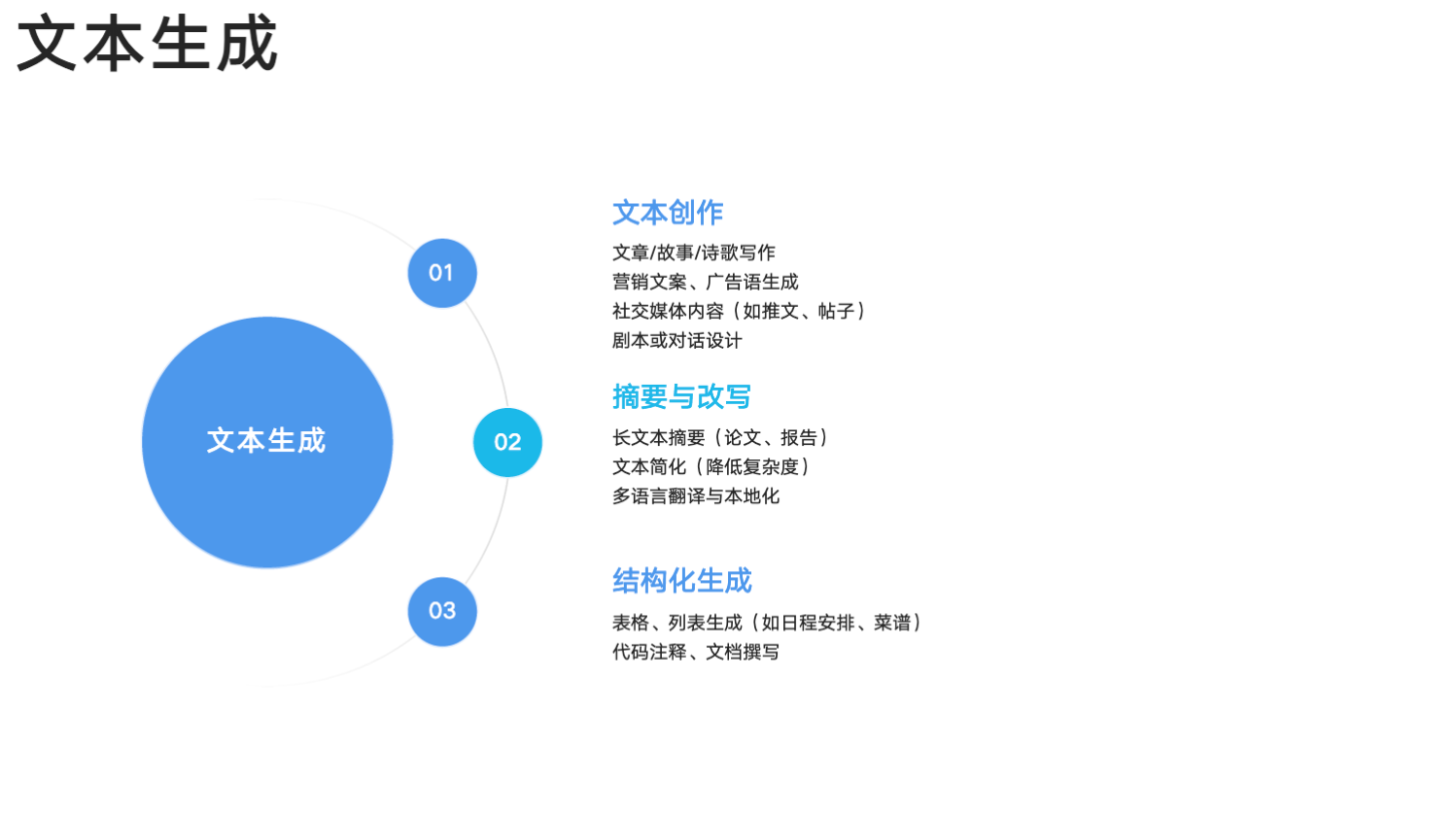 文本生成

文本生成

01

02

03

文本创作

文章/故事/诗歌写作
营销文案、广告语生成
社交媒体内容（如推文、帖子）
剧本或对话设计

摘要与改写

长文本摘要（论文、报告）
文本简化（降低复杂度）
多语言翻译与本地化

结构化生成

表格、列表生成（如日程安排、菜谱）
代码注释、文档撰写